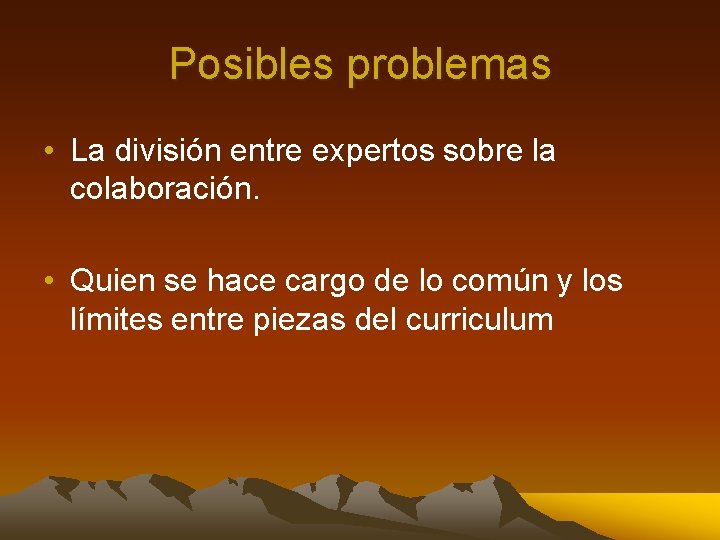 Posibles problemas

• La división entre expertos sobre la colaboración.

• Quien se hace cargo de lo común y los límites entre piezas del curriculum